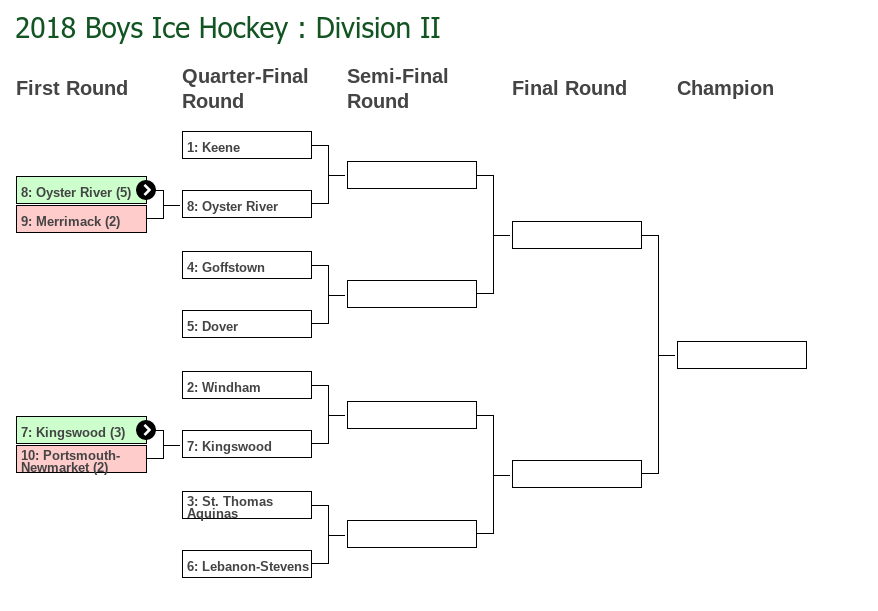 2018 Boys Ice Hockey : Division II

First Round

Quarter-Final Round

Semi-Final Round

Final Round

Champion

8: Oyster River (5)
9: Merrimack (2)

7: Kingswood (3)
10: Portsmouth-Newmarket (2)

1: Keene
8: Oyster River
4: Goffstown
5: Dover
2: Windham
7: Kingswood
3: St. Thomas Aquinas
6: Lebanon-Stevens